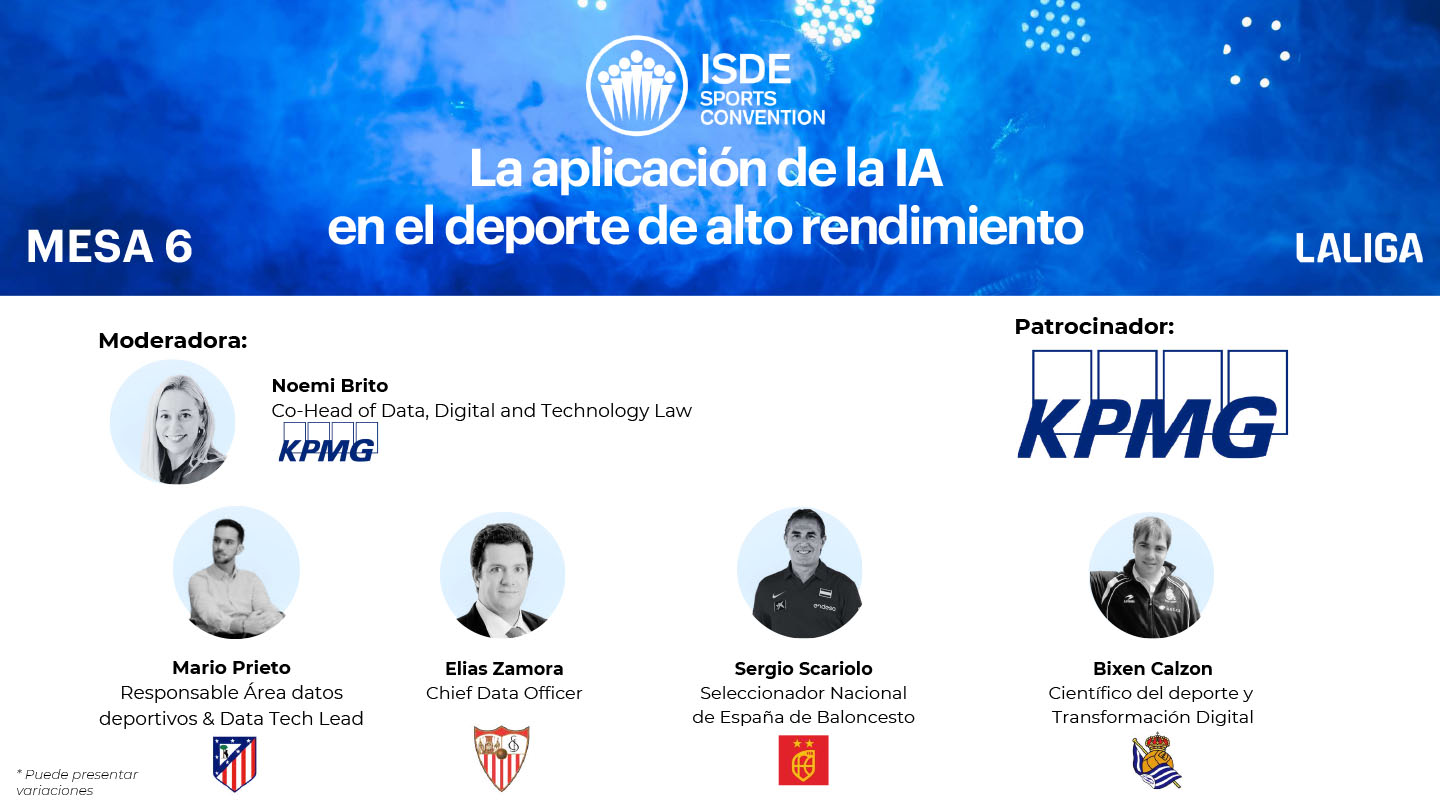 ISDE SPORTS CONVENTION

La aplicación de la IA en el deporte de alto rendimiento

MESA 6

LALIGA

Moderadora:

Noemi Brito
Co-Head of Data, Digital and Technology Law
KPMG

Patrocinador:
KPMG

Mario Prieto
Responsable Área datos deportivos & Data Tech Lead

Elias Zamora
Chief Data Officer

Sergio Scariolo
Seleccionador Nacional de España de Baloncesto

Bixen Calzon
Científico del deporte y Transformación Digital

* Puede presentar variaciones